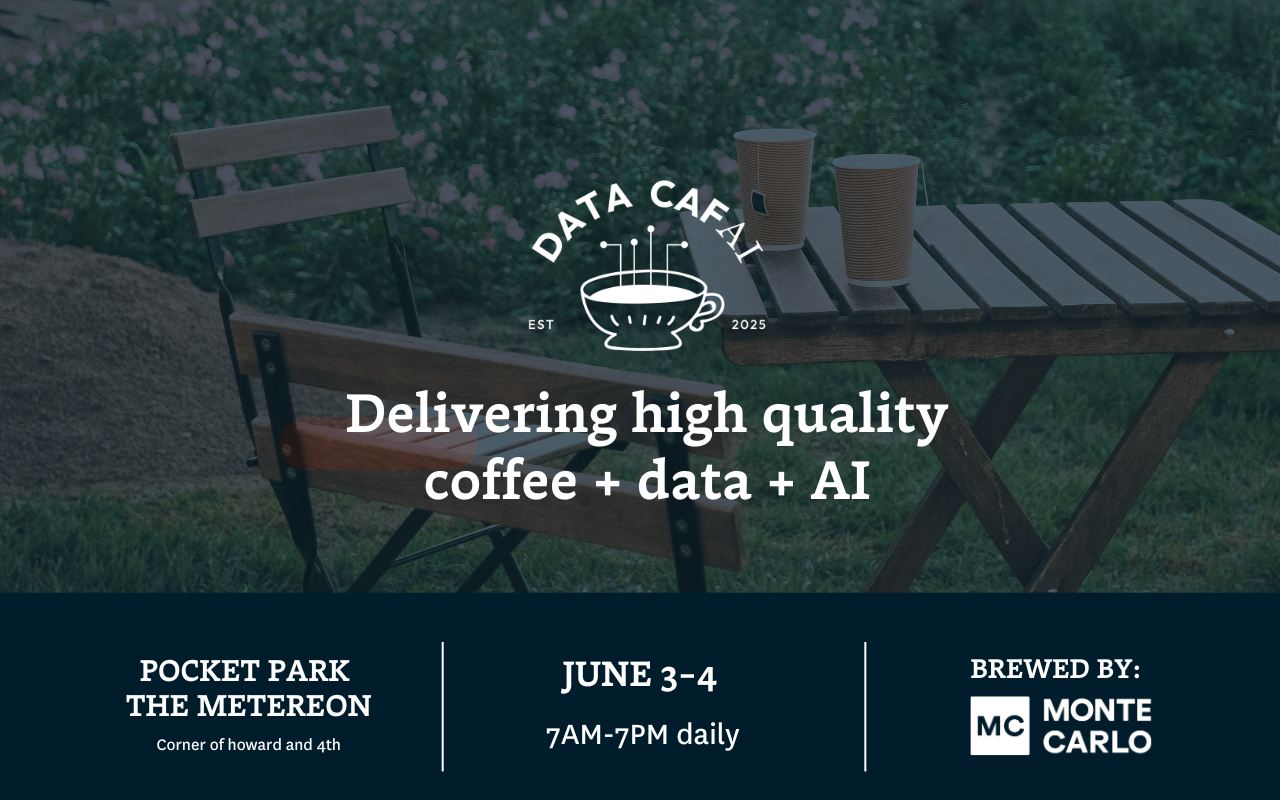 DATA CAFAI
EST 2025

Delivering high quality coffee + data + AI

POCKET PARK
THE METEREON
Corner of howard and 4th

JUNE 3-4
7AM-7PM daily

BREWED BY:
MC MONTE CARLO